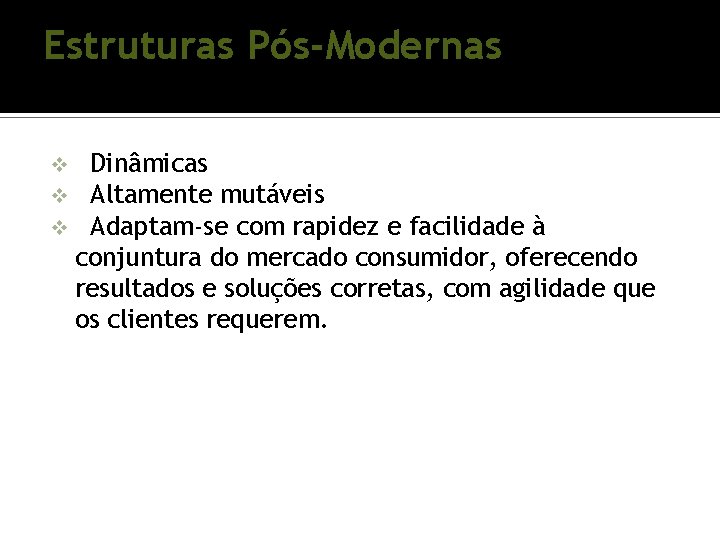 Estruturas Pós-Modernas

❖ Dinâmicas
❖ Altamente mutáveis
❖ Adaptam-se com rapidez e facilidade à conjuntura do mercado consumidor, oferecendo resultados e soluções corretas, com agilidade que os clientes requerem.